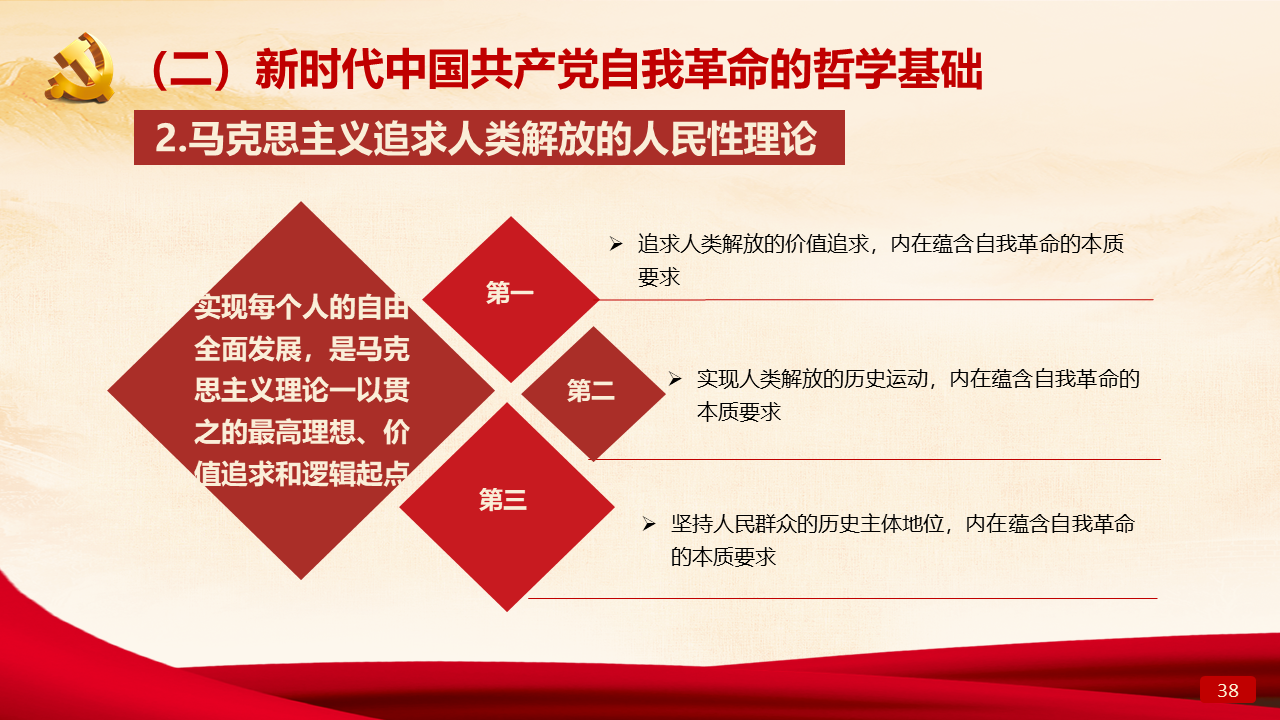 （二）新时代中国共产党自我革命的哲学基础

2.马克思主义追求人类解放的人民性理论

实现每个人的自由全面发展，是马克思主义理论一以贯之的最高理想、价值追求和逻辑起点

第一

➢ 追求人类解放的价值追求，内在蕴含自我革命的本质要求

第二

➢ 实现人类解放的历史运动，内在蕴含自我革命的本质要求

第三

➢ 坚持人民群众的历史主体地位，内在蕴含自我革命的本质要求

38